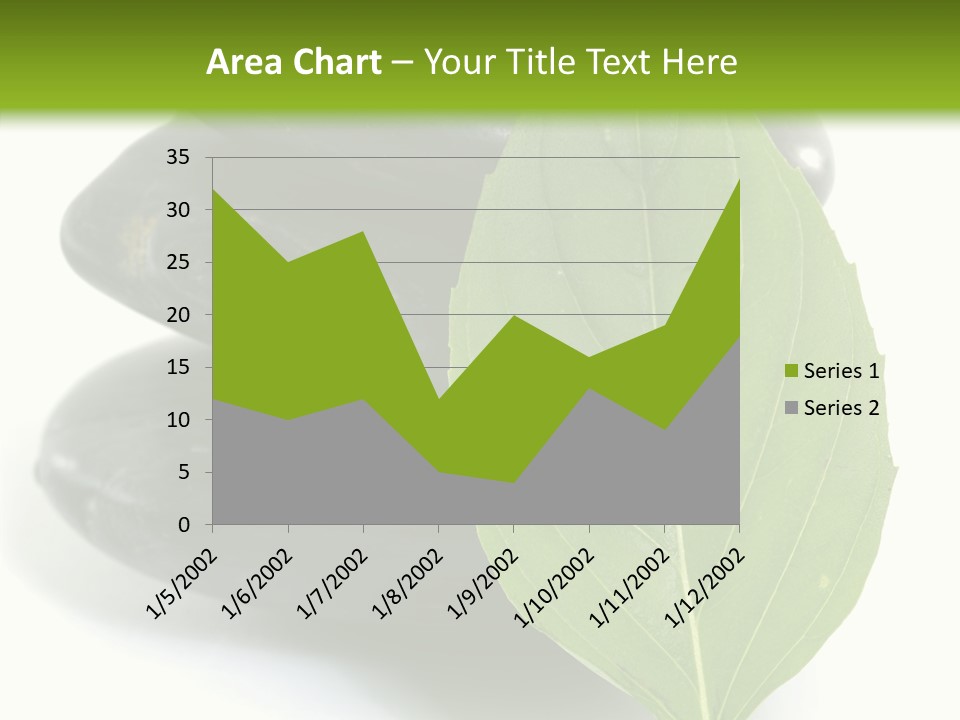 Area Chart – Your Title Text Here

35
30
25
20
15
10
5
0

1/5/2002
1/6/2002
1/7/2002
1/8/2002
1/9/2002
1/10/2002
1/11/2002
1/12/2002

Series 1
Series 2